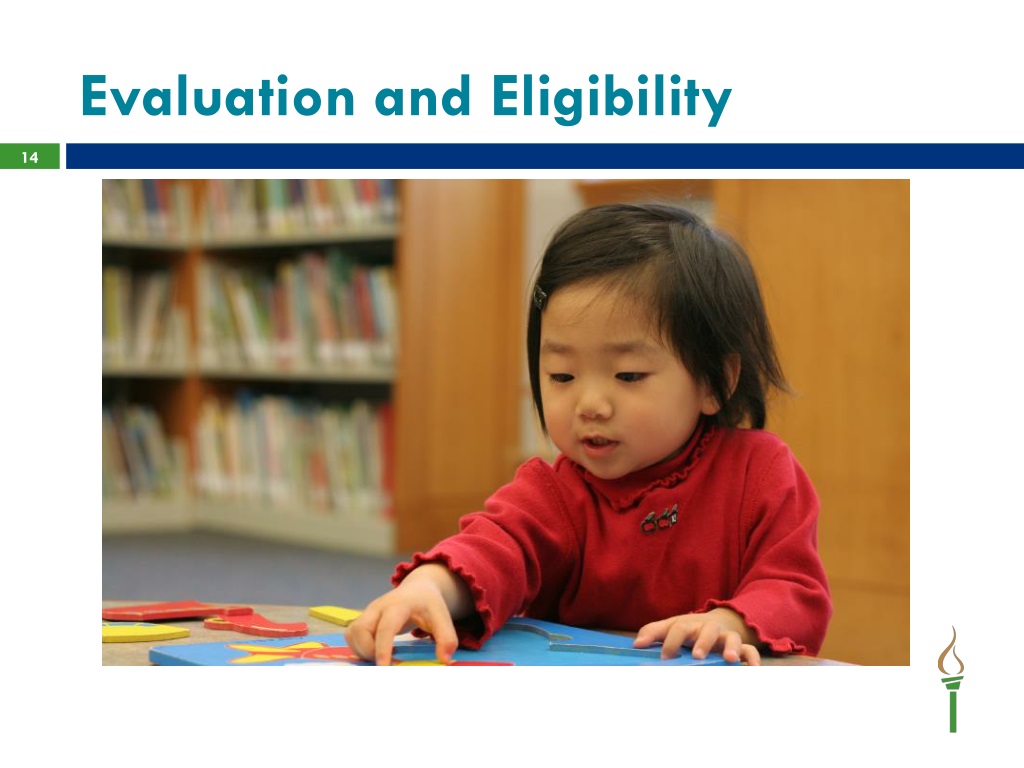 Evaluation and Eligibility

14